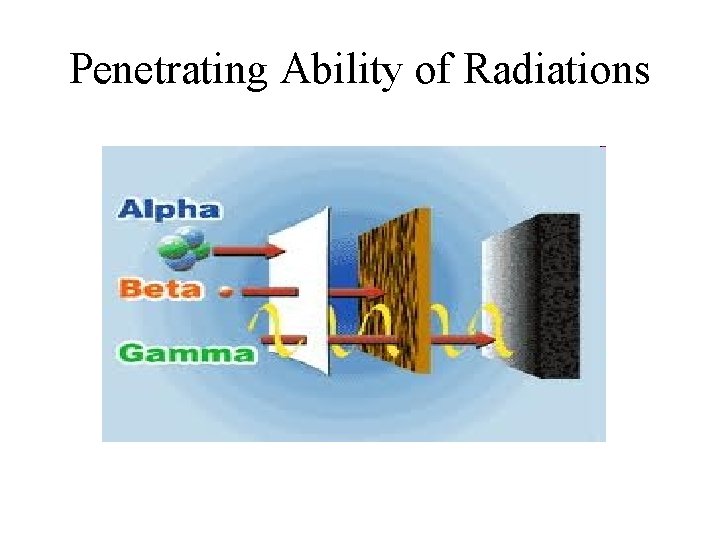 Penetrating Ability of Radiations

Alpha

Beta

Gamma